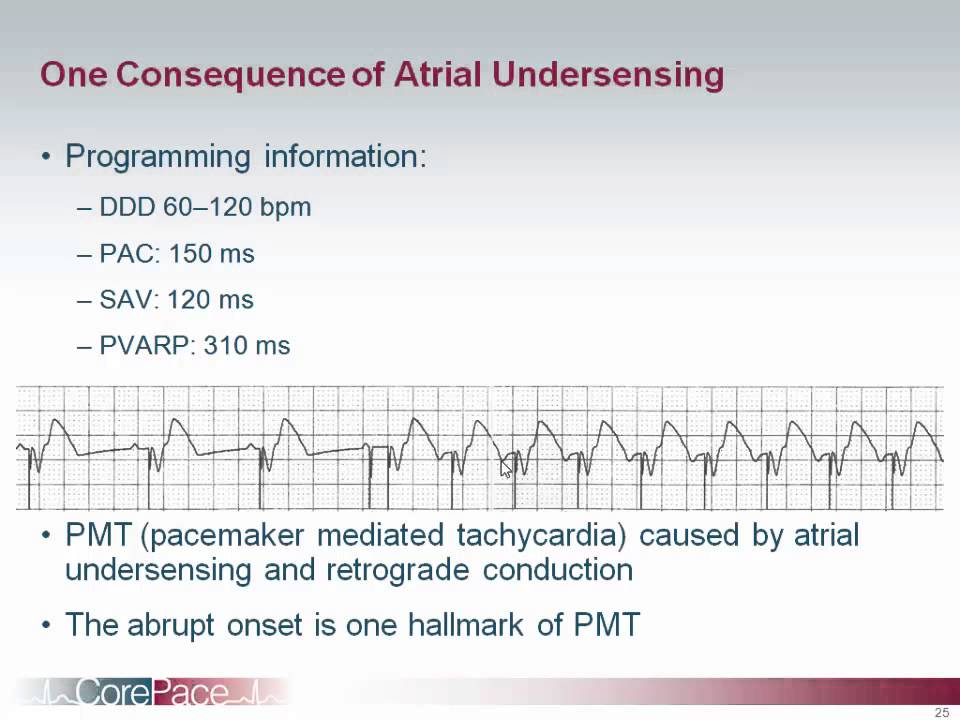 One Consequence of Atrial Undersensing

• Programming information:

– DDD 60–120 bpm

– PAC: 150 ms

– SAV: 120 ms

– PVARP: 310 ms

• PMT (pacemaker mediated tachycardia) caused by atrial undersensing and retrograde conduction

• The abrupt onset is one hallmark of PMT

CorePace

25